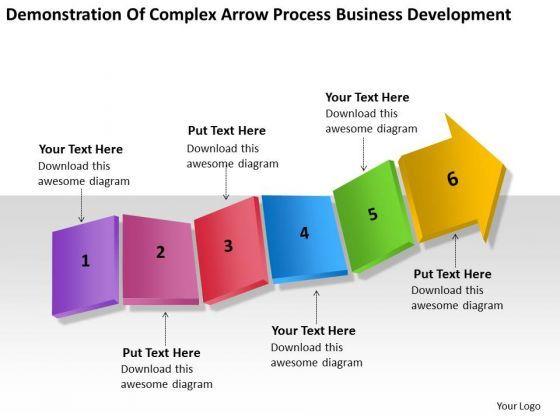 Demonstration Of Complex Arrow Process Business Development

Your Text Here
Download this awesome diagram

Put Text Here
Download this awesome diagram

Your Text Here
Download this awesome diagram

1

2

3

4

5

6

Put Text Here
Download this awesome diagram

Your Text Here
Download this awesome diagram

Put Text Here
Download this awesome diagram

Your Logo